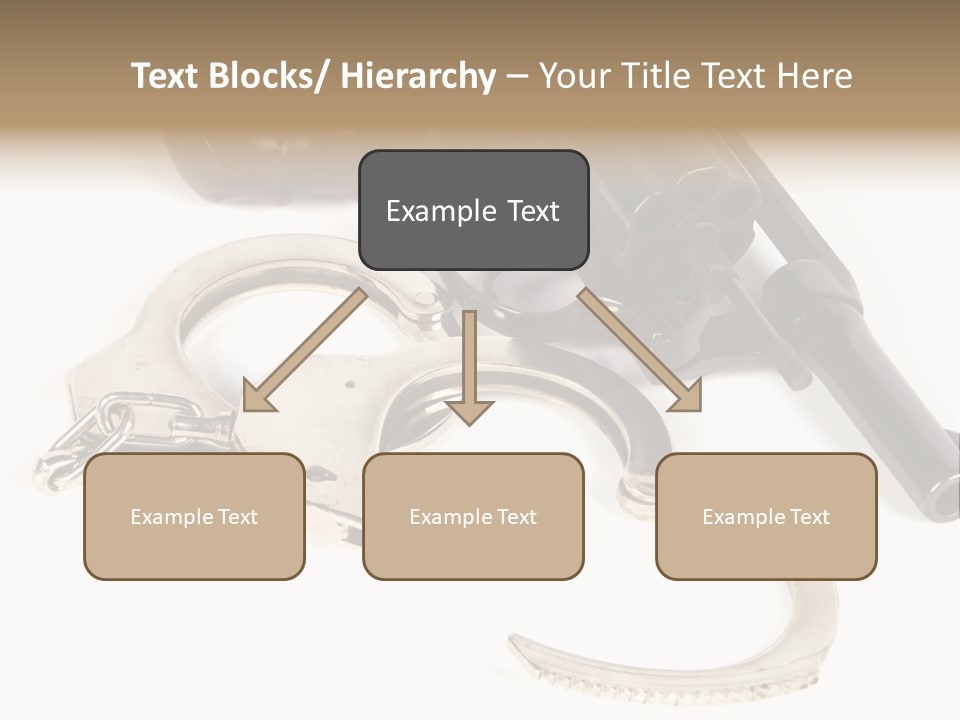 Text Blocks/ Hierarchy – Your Title Text Here

Example Text

Example Text

Example Text

Example Text